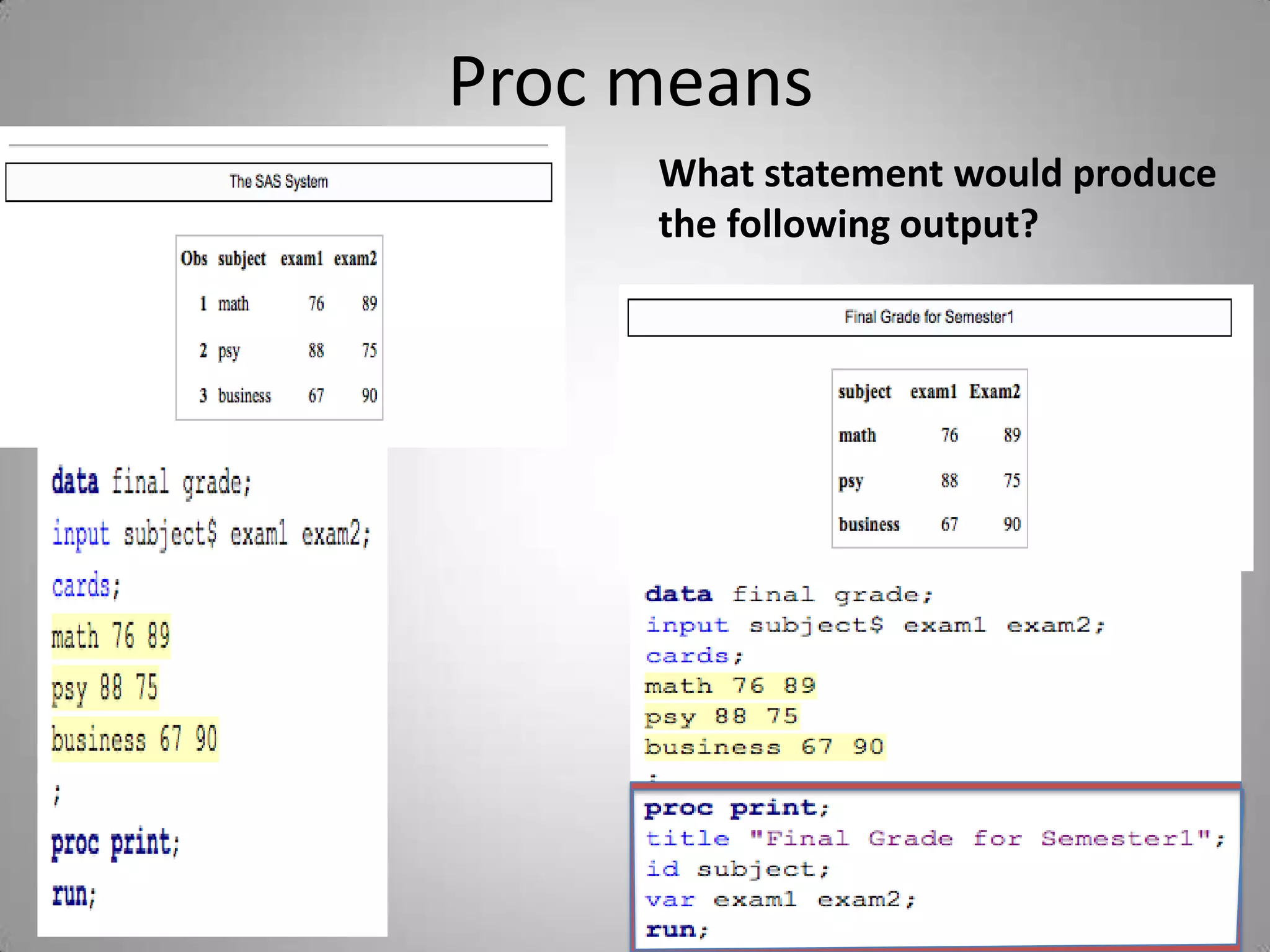 Proc means

The SAS System

| Obs | subject | exam1 | exam2 |
|---|---|---|---|
| 1 | math | 76 | 89 |
| 2 | psy | 88 | 75 |
| 3 | business | 67 | 90 |

data final grade;
input subject$ exam1 exam2;
cards;
math 76 89
psy 88 75
business 67 90
;
proc print;
run;

What statement would produce the following output?

Final Grade for Semester1

| subject | exam1 | Exam2 |
|---|---|---|
| math | 76 | 89 |
| psy | 88 | 75 |
| business | 67 | 90 |

data final grade;
input subject$ exam1 exam2;
cards;
math 76 89
psy 88 75
business 67 90
;
proc print;
title "Final Grade for Semester1";
id subject;
var exam1 exam2;
run;